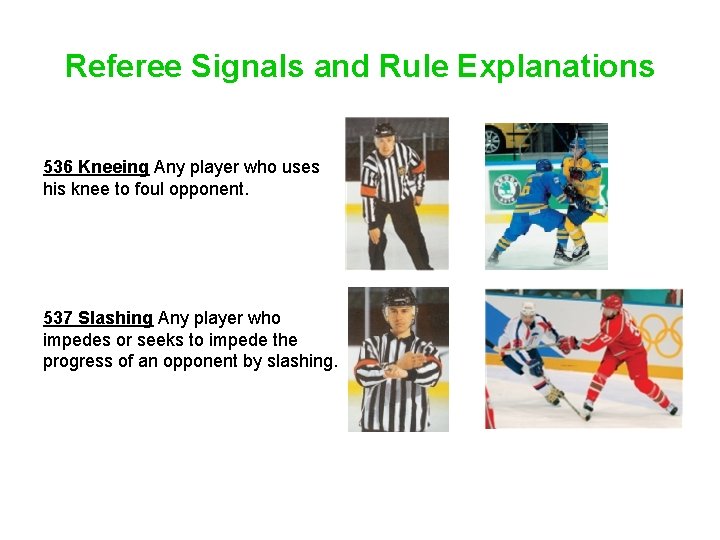 Referee Signals and Rule Explanations

536 Kneeing Any player who uses his knee to foul opponent.

537 Slashing Any player who impedes or seeks to impede the progress of an opponent by slashing.